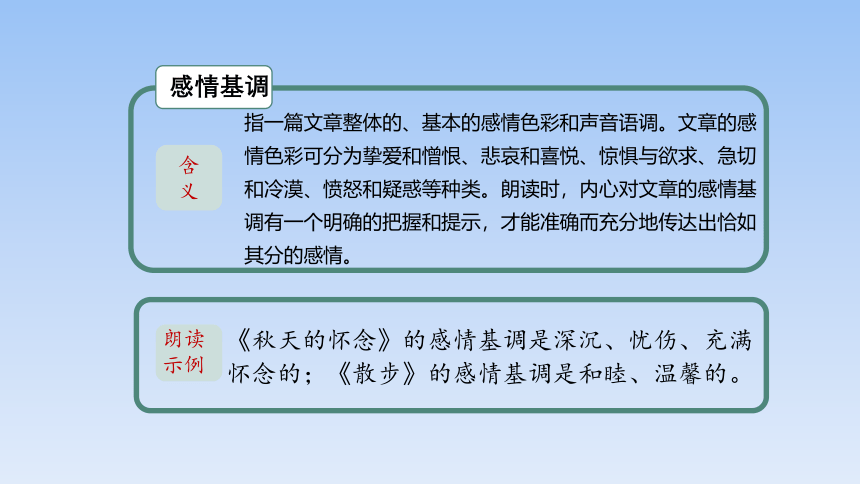 感情基调

含义

指一篇文章整体的、基本的感情色彩和声音语调。文章的感情色彩可分为挚爱和憎恨、悲哀和喜悦、惊惧与欲求、急切和冷漠、愤怒和疑惑等种类。朗读时，内心对文章的感情基调有一个明确的把握和提示，才能准确而充分地传达出恰如其分的感情。

朗读示例

《秋天的怀念》的感情基调是深沉、忧伤、充满怀念的；《散步》的感情基调是和睦、温馨的。